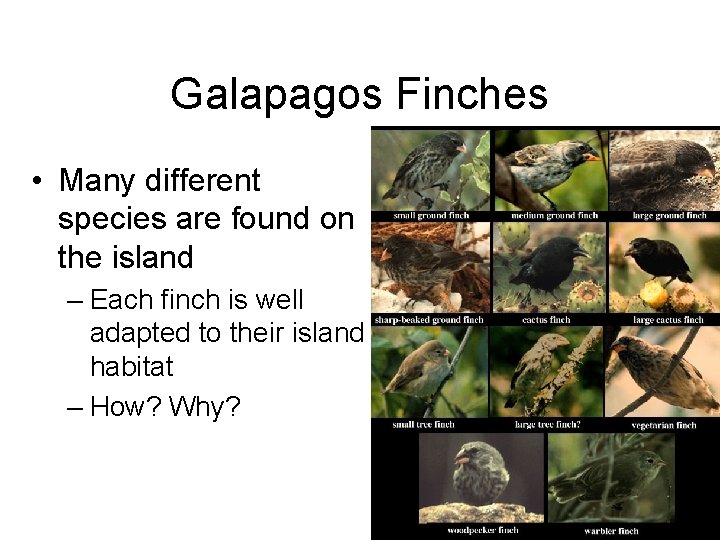 Galapagos Finches

• Many different species are found on the island
  – Each finch is well adapted to their island habitat
  – How? Why?

small ground finch
medium ground finch
large ground finch
sharp-beaked ground finch
cactus finch
large cactus finch
small tree finch
large tree finch?
vegetarian finch
woodpecker finch
warbler finch